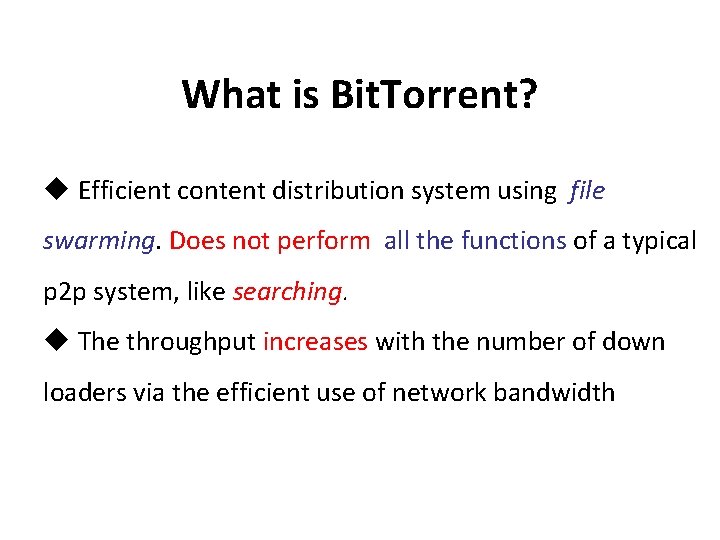 What is BitTorrent?

◆ Efficient content distribution system using file swarming. Does not perform all the functions of a typical p2p system, like searching.

◆ The throughput increases with the number of down loaders via the efficient use of network bandwidth